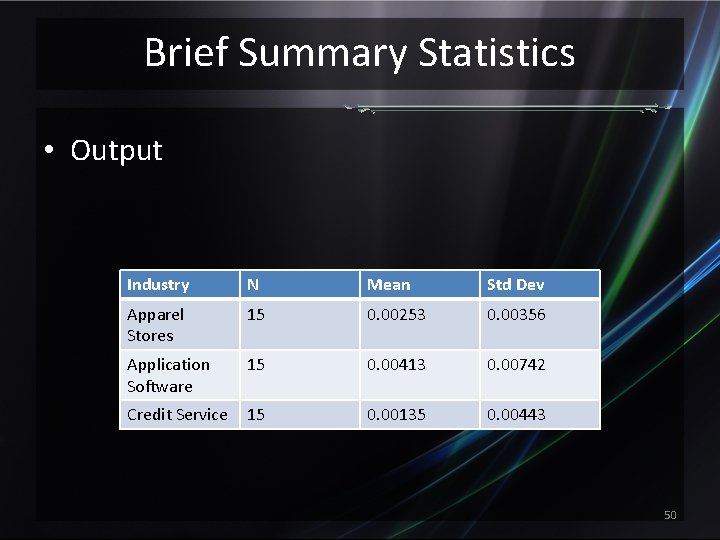 Brief Summary Statistics

• Output

| Industry | N | Mean | Std Dev |
|---|---|---|---|
| Apparel Stores | 15 | 0.00253 | 0.00356 |
| Application Software | 15 | 0.00413 | 0.00742 |
| Credit Service | 15 | 0.00135 | 0.00443 |

50